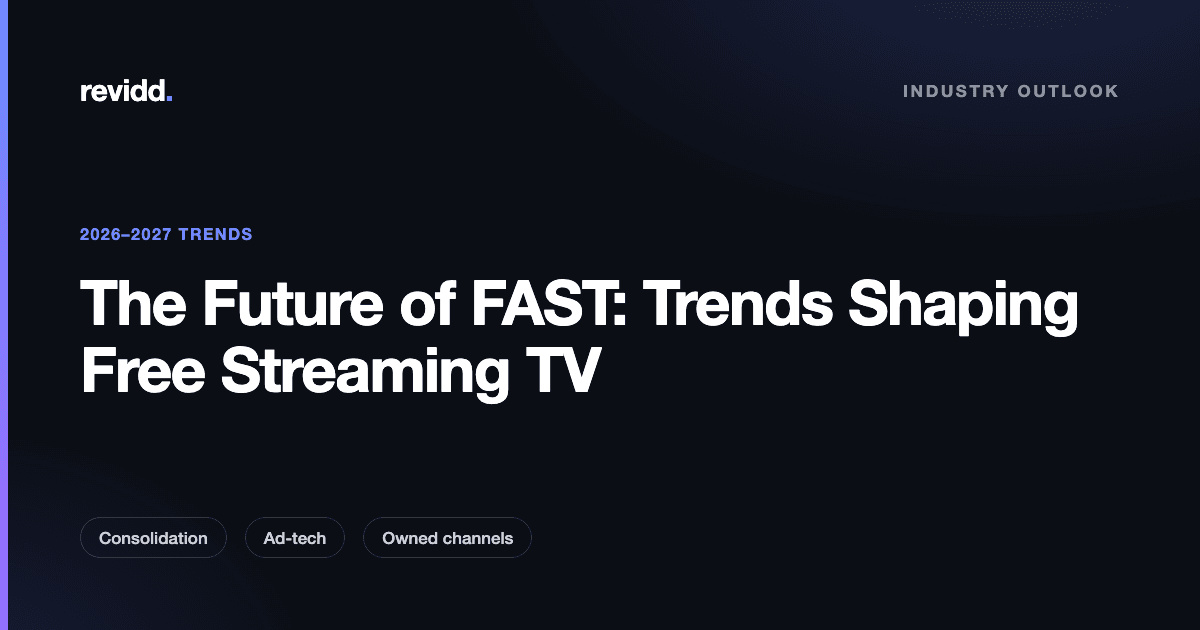 revidd.

INDUSTRY OUTLOOK

2026–2027 TRENDS

The Future of FAST: Trends Shaping Free Streaming TV

Consolidation

Ad-tech

Owned channels